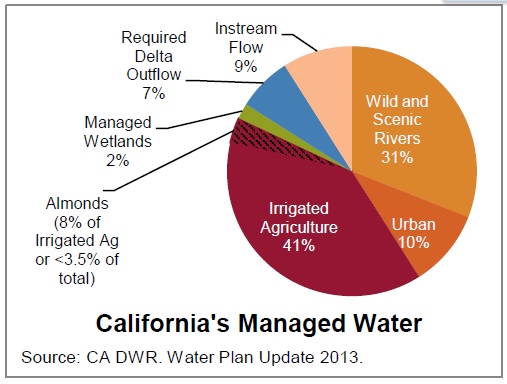 Required Delta Outflow 7%

Instream Flow 9%

Managed Wetlands 2%

Almonds (8% of Irrigated Ag or <3.5% of total)

Wild and Scenic Rivers 31%

Irrigated Agriculture 41%

Urban 10%

California's Managed Water

Source: CA DWR. Water Plan Update 2013.